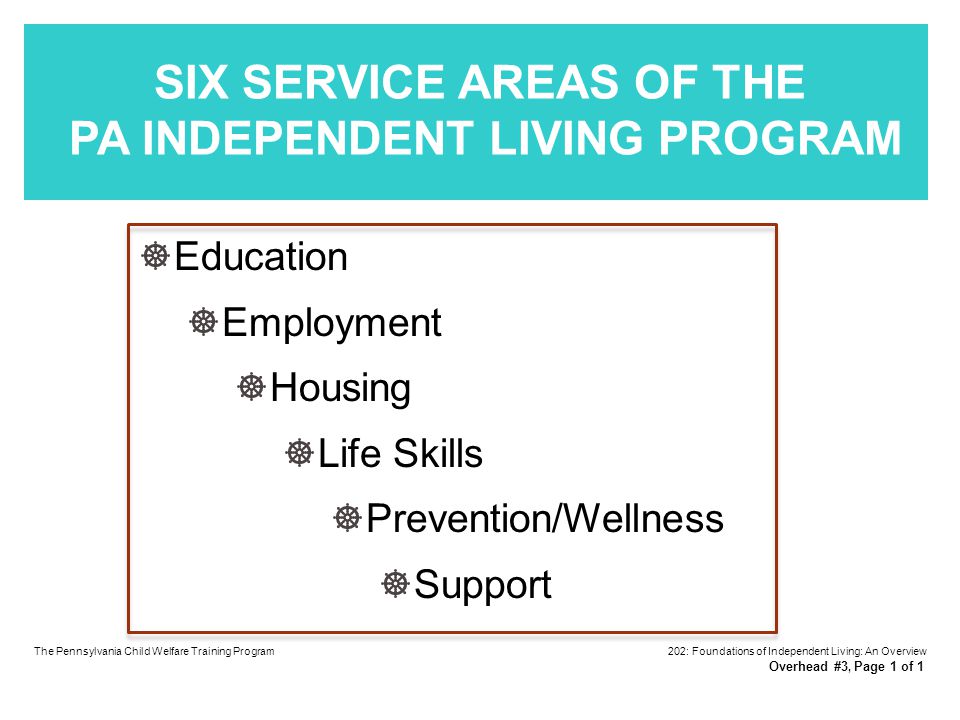 SIX SERVICE AREAS OF THE PA INDEPENDENT LIVING PROGRAM

Education

Employment

Housing

Life Skills

Prevention/Wellness

Support

The Pennsylvania Child Welfare Training Program

202: Foundations of Independent Living: An Overview
Overhead #3, Page 1 of 1